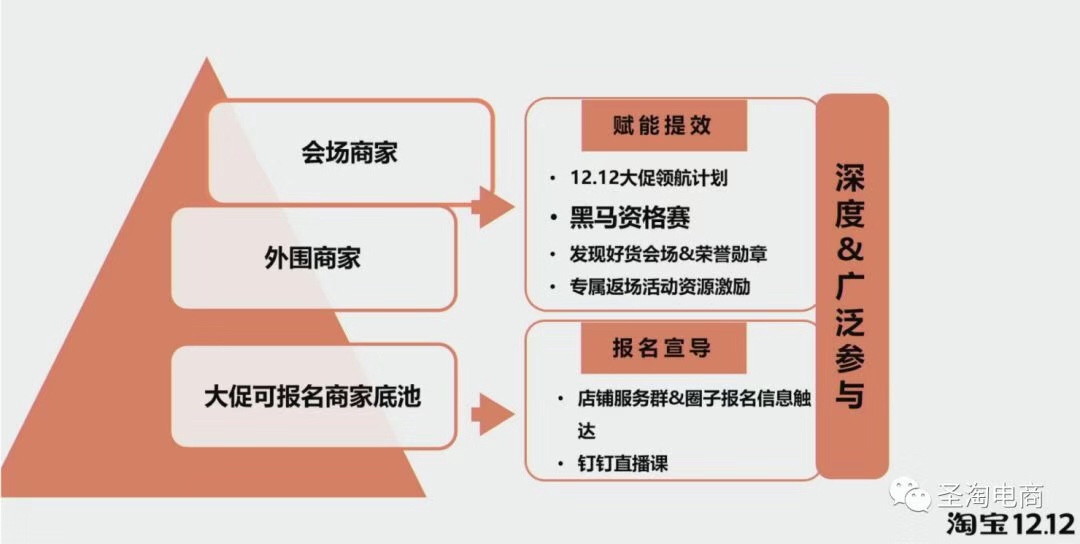 会场商家

外围商家

大促可报名商家底池

赋能提效

• 12.12大促领航计划
• 黑马资格赛
• 发现好货会场&荣誉勋章
• 专属返场活动资源激励

报名宣导

• 店铺服务群&圈子报名信息触达
• 钉钉直播课

深度&广泛参与

圣淘电商

淘宝12.12